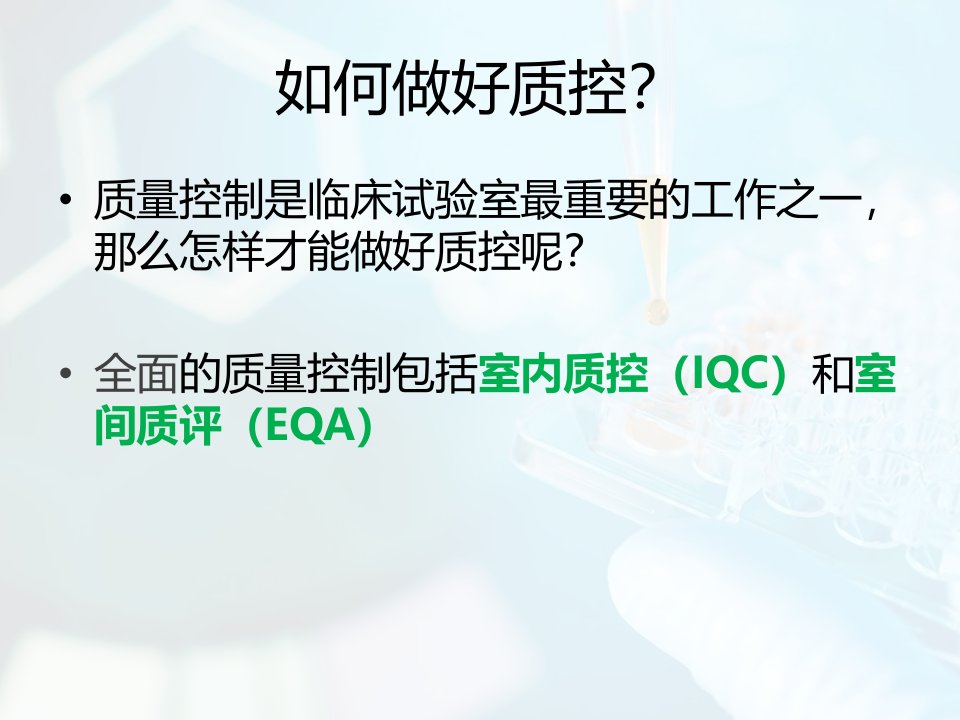 如何做好质控?

• 质量控制是临床试验室最重要的工作之一，那么怎样才能做好质控呢?

• 全面的质量控制包括室内质控（IQC）和室间质评（EQA）